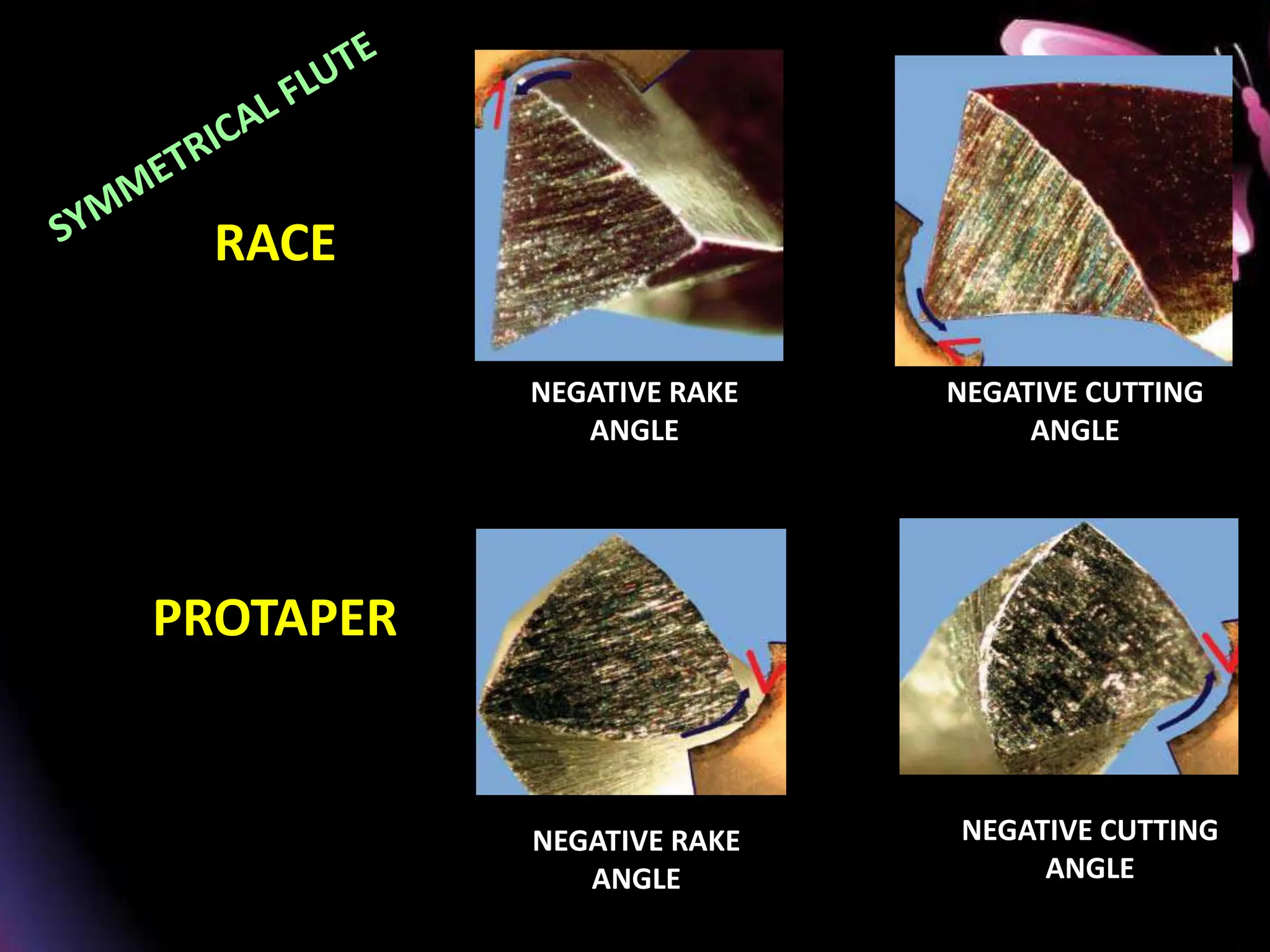 SYMMETRICAL FLUTE

RACE

NEGATIVE RAKE ANGLE

NEGATIVE CUTTING ANGLE

PROTAPER

NEGATIVE RAKE ANGLE

NEGATIVE CUTTING ANGLE